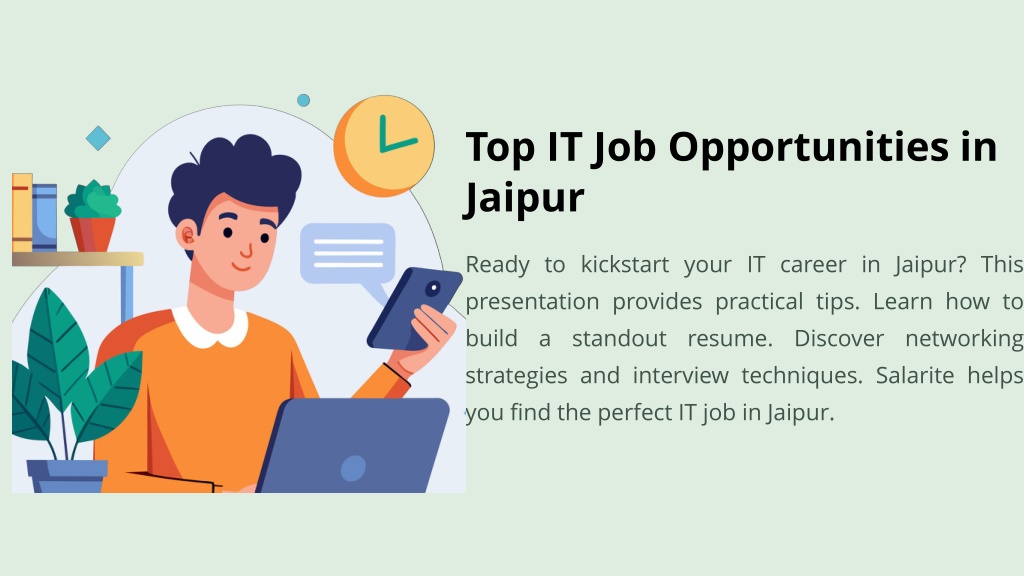 Top IT Job Opportunities in Jaipur

Ready to kickstart your IT career in Jaipur? This presentation provides practical tips. Learn how to build a standout resume. Discover networking strategies and interview techniques. Salarite helps you find the perfect IT job in Jaipur.